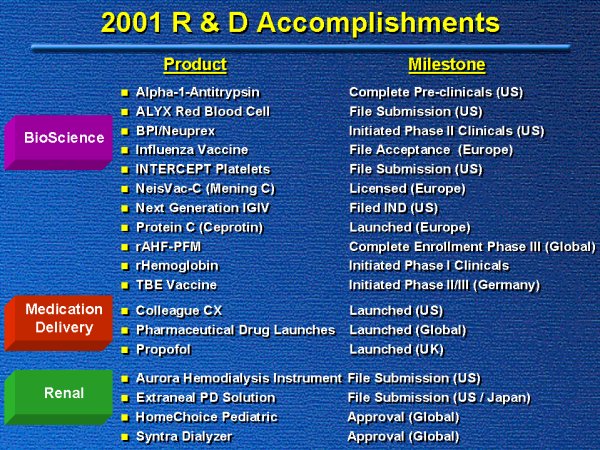 2001 R & D Accomplishments

| | Product | Milestone |
|---|---|---|
| BioScience | Alpha-1-Antitrypsin | Complete Pre-clinicals (US) |
| | ALYX Red Blood Cell | File Submission (US) |
| | BPI/Neuprex | Initiated Phase II Clinicals (US) |
| | Influenza Vaccine | File Acceptance (Europe) |
| | INTERCEPT Platelets | File Submission (US) |
| | NeisVac-C (Mening C) | Licensed (Europe) |
| | Next Generation IGIV | Filed IND (US) |
| | Protein C (Ceprotin) | Launched (Europe) |
| | rAHF-PFM | Complete Enrollment Phase III (Global) |
| | rHemoglobin | Initiated Phase I Clinicals |
| | TBE Vaccine | Initiated Phase II/III (Germany) |
| Medication Delivery | Colleague CX | Launched (US) |
| | Pharmaceutical Drug Launches | Launched (Global) |
| | Propofol | Launched (UK) |
| Renal | Aurora Hemodialysis Instrument | File Submission (US) |
| | Extraneal PD Solution | File Submission (US / Japan) |
| | HomeChoice Pediatric | Approval (Global) |
| | Syntra Dialyzer | Approval (Global) |